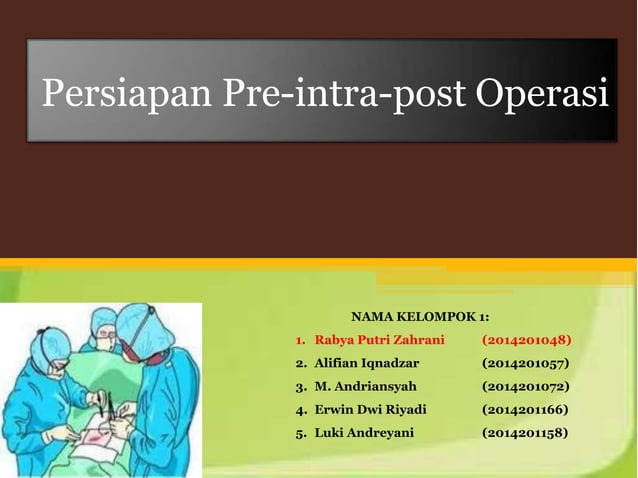 Persiapan Pre-intra-post Operasi

NAMA KELOMPOK 1:

1. Rabya Putri Zahrani (2014201048)
2. Alifian Iqnadzar (2014201057)
3. M. Andriansyah (2014201072)
4. Erwin Dwi Riyadi (2014201166)
5. Luki Andreyani (2014201158)